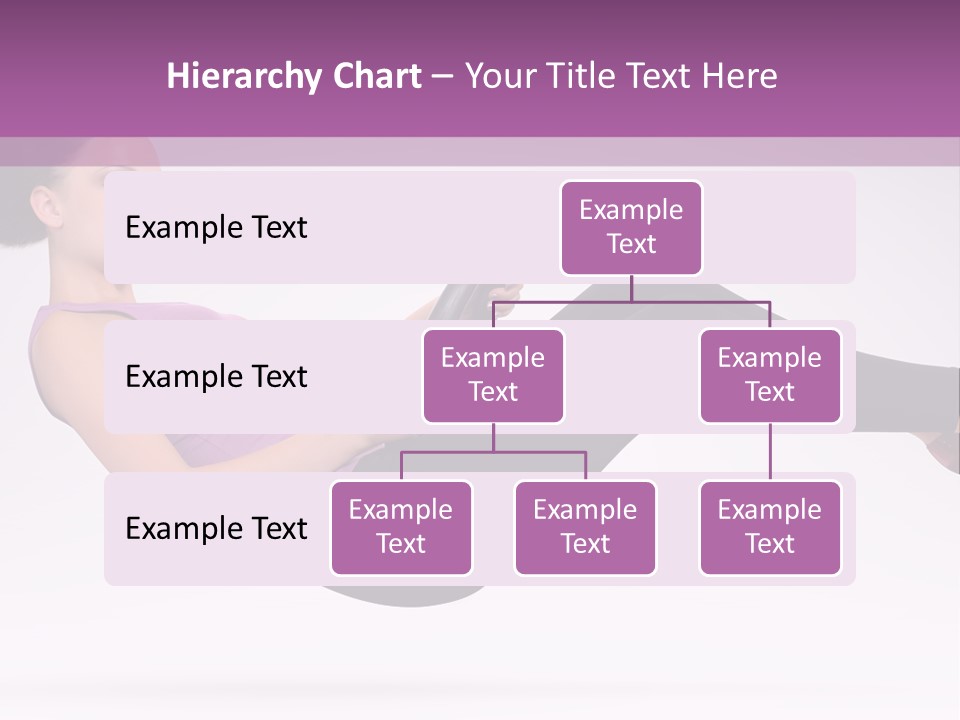 Hierarchy Chart – Your Title Text Here

Example Text

Example Text

Example Text

Example Text

Example Text

Example Text

Example Text

Example Text

Example Text